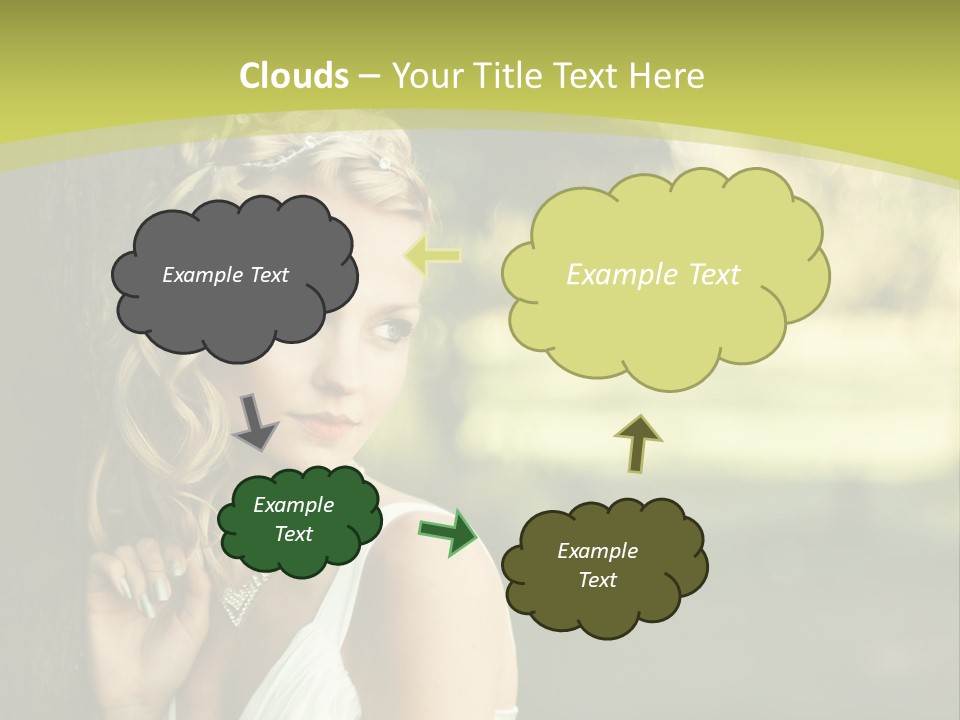 Clouds – Your Title Text Here

Example Text

Example Text

Example Text

Example Text